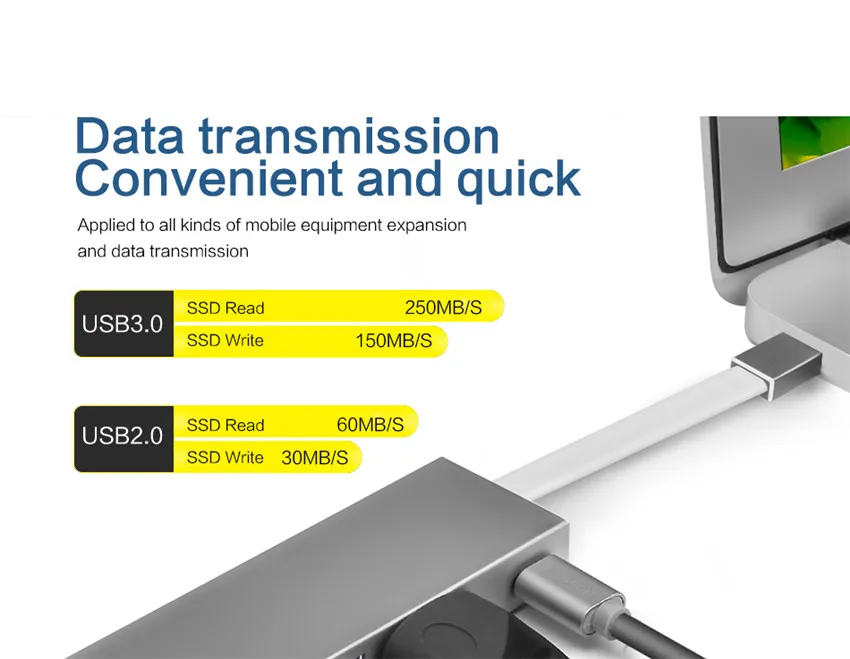 Data transmission
Convenient and quick

Applied to all kinds of mobile equipment expansion and data transmission

USB3.0
SSD Read 250MB/S
SSD Write 150MB/S

USB2.0
SSD Read 60MB/S
SSD Write 30MB/S